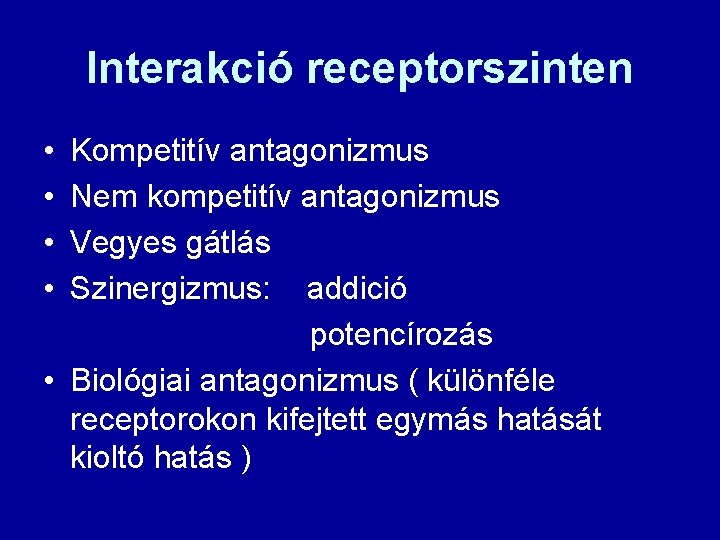 Interakció receptorszinten

• Kompetitív antagonizmus
• Nem kompetitív antagonizmus
• Vegyes gátlás
• Szinergizmus: addició
potencírozás
• Biológiai antagonizmus ( különféle receptorokon kifejtett egymás hatását kioltó hatás )